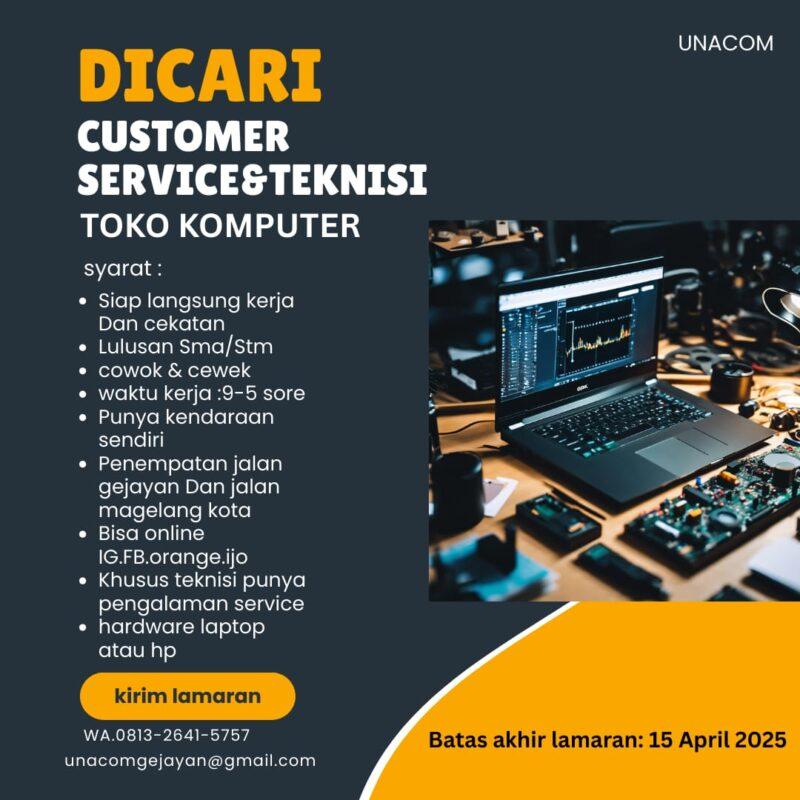 UNACOM

DICARI
CUSTOMER SERVICE&TEKNISI
TOKO KOMPUTER

syarat :

- Siap langsung kerja Dan cekatan
- Lulusan Sma/Stm
- cowok & cewek
- waktu kerja :9-5 sore
- Punya kendaraan sendiri
- Penempatan jalan gejayan Dan jalan magelang kota
- Bisa online IG.FB.orange.ijo
- Khusus teknisi punya pengalaman service
- hardware laptop atau hp

kirim lamaran

WA.0813-2641-5757
unacomgejayan@gmail.com

Batas akhir lamaran: 15 April 2025